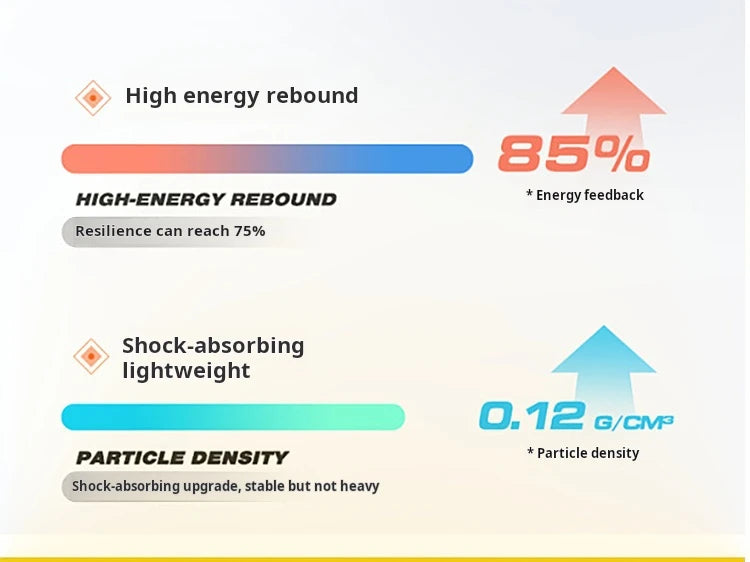 High energy rebound

85%

* Energy feedback

HIGH-ENERGY REBOUND

Resilience can reach 75%

Shock-absorbing lightweight

0.12 G/CM³

* Particle density

PARTICLE DENSITY

Shock-absorbing upgrade, stable but not heavy